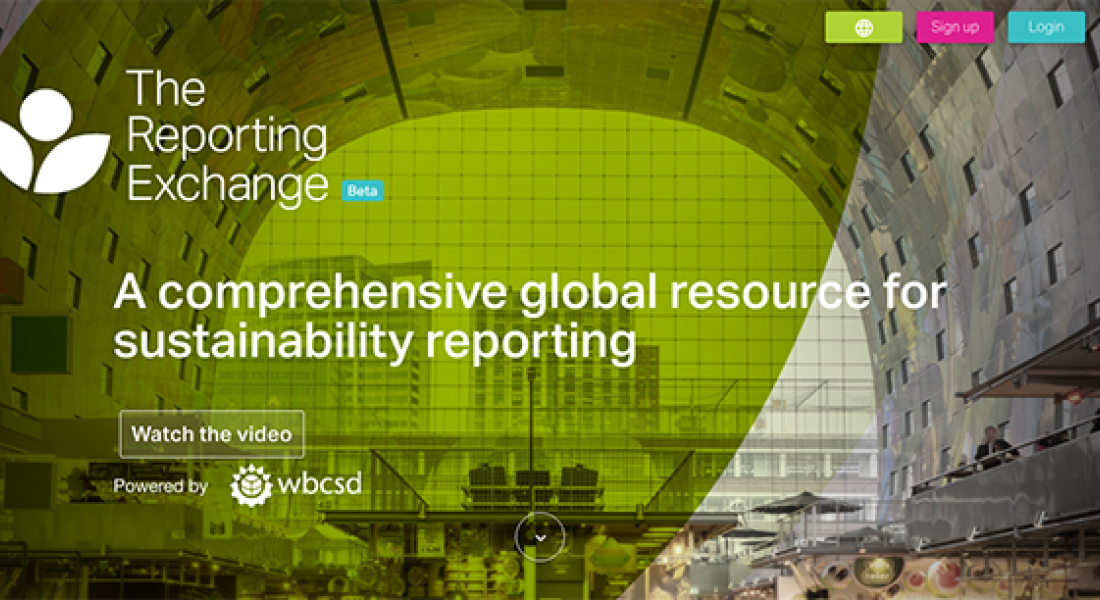 Sign up
Login

The Reporting Exchange
Beta

A comprehensive global resource for sustainability reporting

Watch the video

Powered by wbcsd